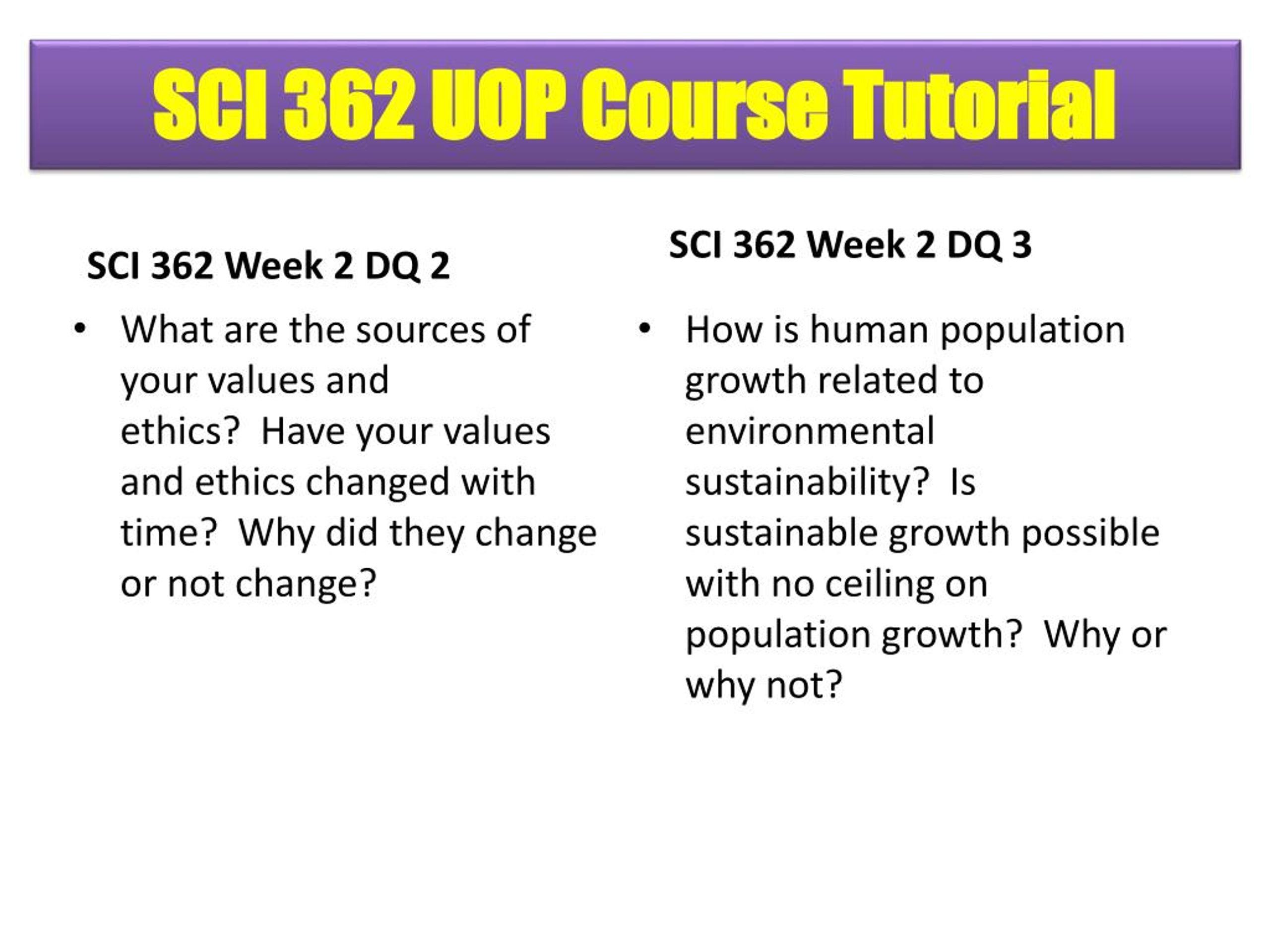 SCI 362 UOP Course Tutorial

SCI 362 Week 2 DQ 2

• What are the sources of your values and ethics? Have your values and ethics changed with time? Why did they change or not change?

SCI 362 Week 2 DQ 3

• How is human population growth related to environmental sustainability? Is sustainable growth possible with no ceiling on population growth? Why or why not?